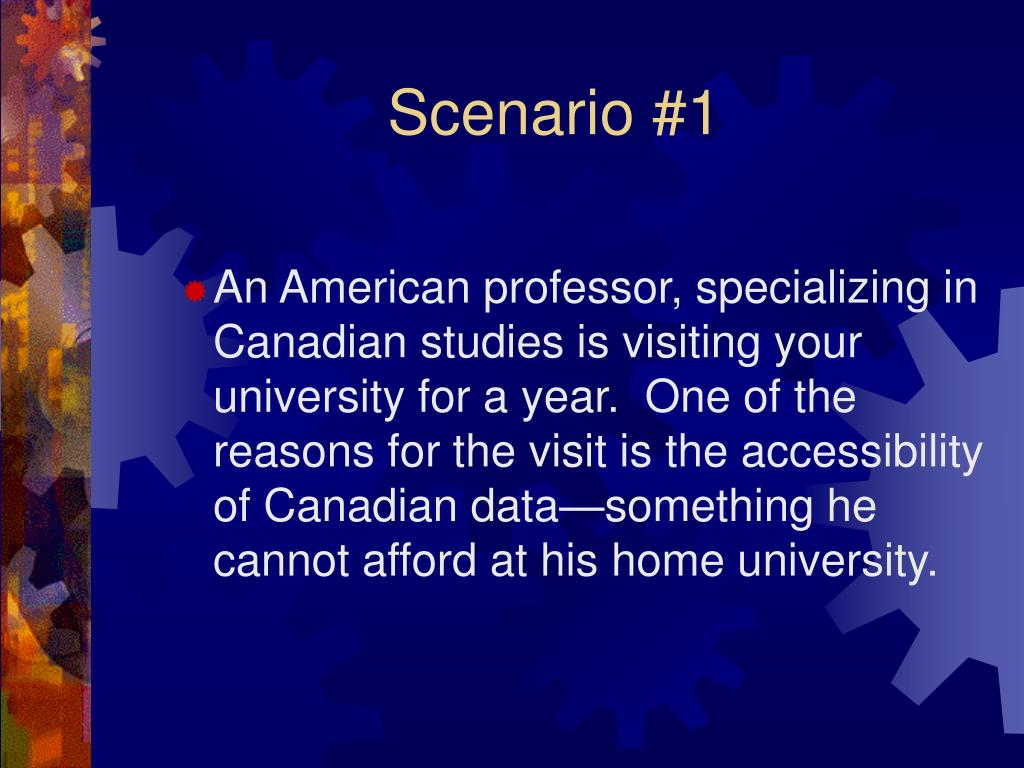 Scenario #1

An American professor, specializing in Canadian studies is visiting your university for a year.  One of the reasons for the visit is the accessibility of Canadian data—something he cannot afford at his home university.